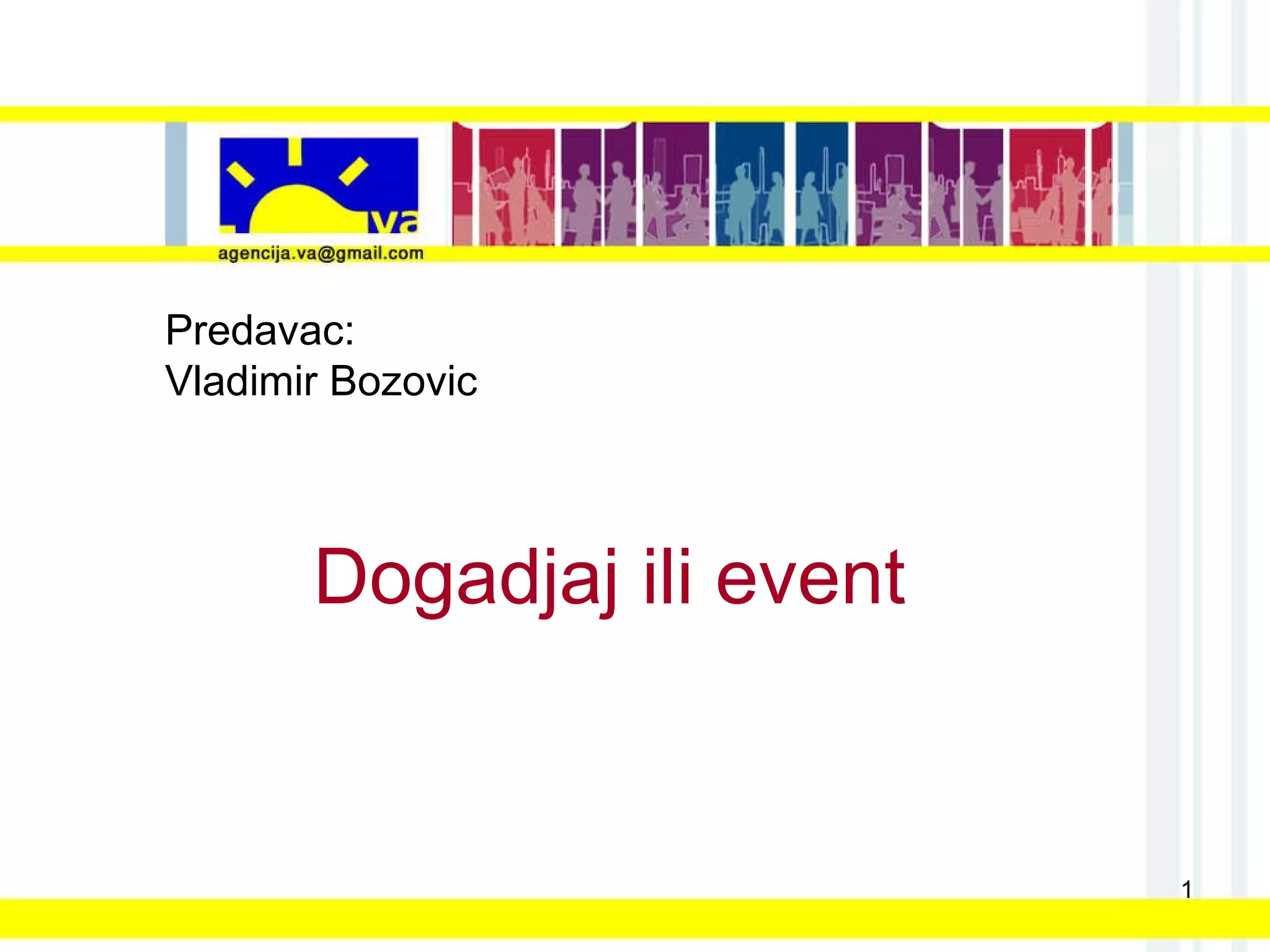 va
agencija.va@gmail.com

Predavac:
Vladimir Bozovic

Dogadjaj ili event

1